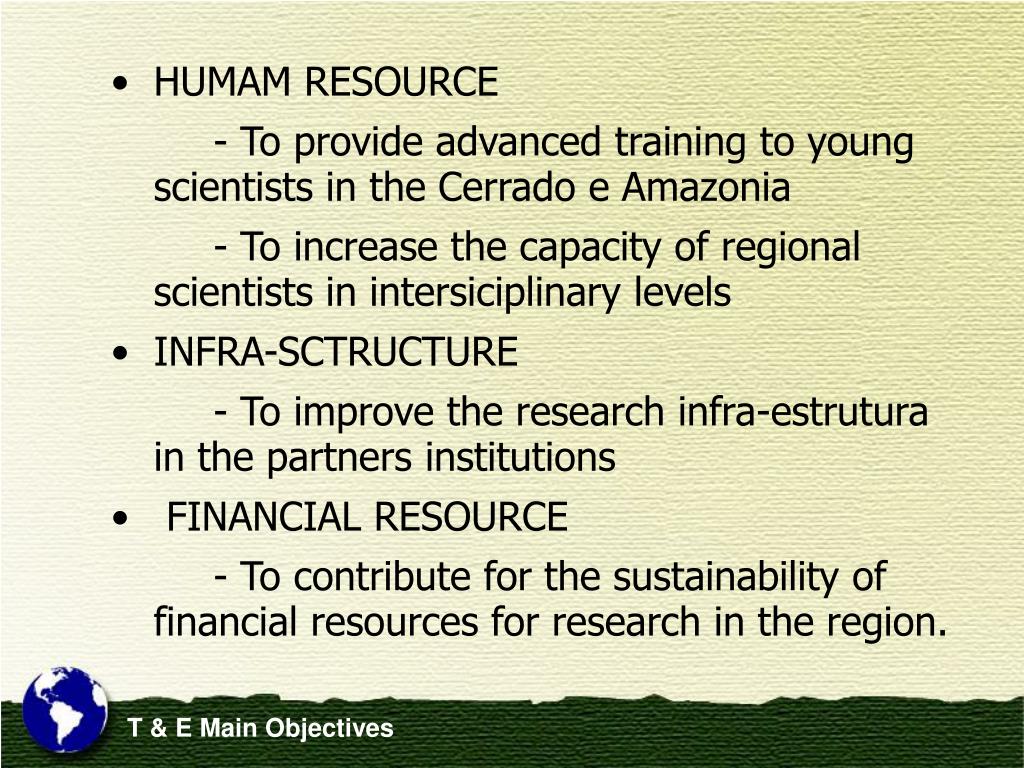 • HUMAM RESOURCE

- To provide advanced training to young scientists in the Cerrado e Amazonia

- To increase the capacity of regional scientists in intersiciplinary levels

• INFRA-SCTRUCTURE

- To improve the research infra-estrutura in the partners institutions

• FINANCIAL RESOURCE

- To contribute for the sustainability of financial resources for research in the region.

T & E Main Objectives